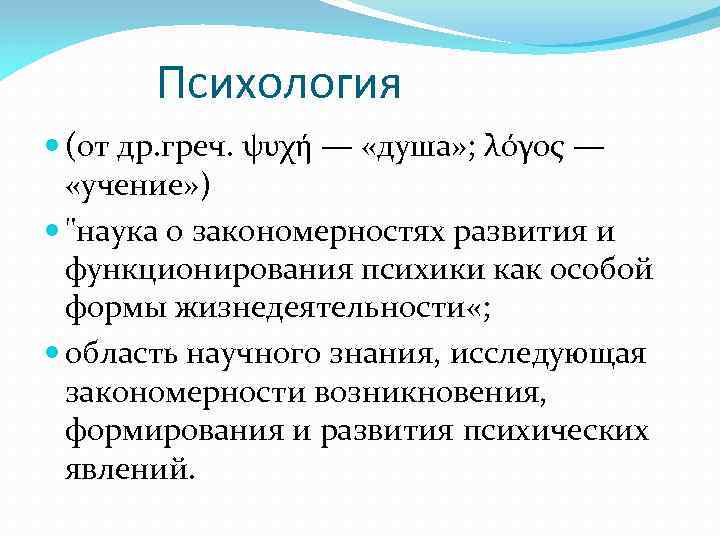 Психология

(от др.греч. ψυχή — «душа»; λόγος — «учение»)

"наука о закономерностях развития и функционирования психики как особой формы жизнедеятельности«;

область научного знания, исследующая закономерности возникновения, формирования и развития психических явлений.